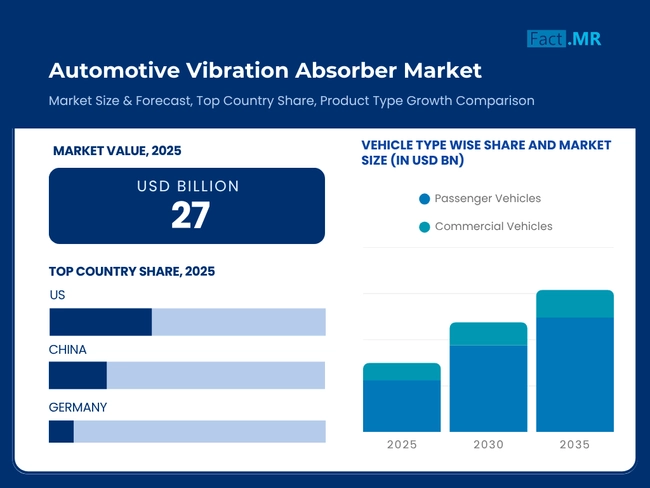 Fact.MR

Automotive Vibration Absorber Market

Market Size & Forecast, Top Country Share, Product Type Growth Comparison

MARKET VALUE, 2025

USD BILLION
27

TOP COUNTRY SHARE, 2025

US

CHINA

GERMANY

VEHICLE TYPE WISE SHARE AND MARKET SIZE (IN USD BN)

Passenger Vehicles

Commercial Vehicles

2025 2030 2035